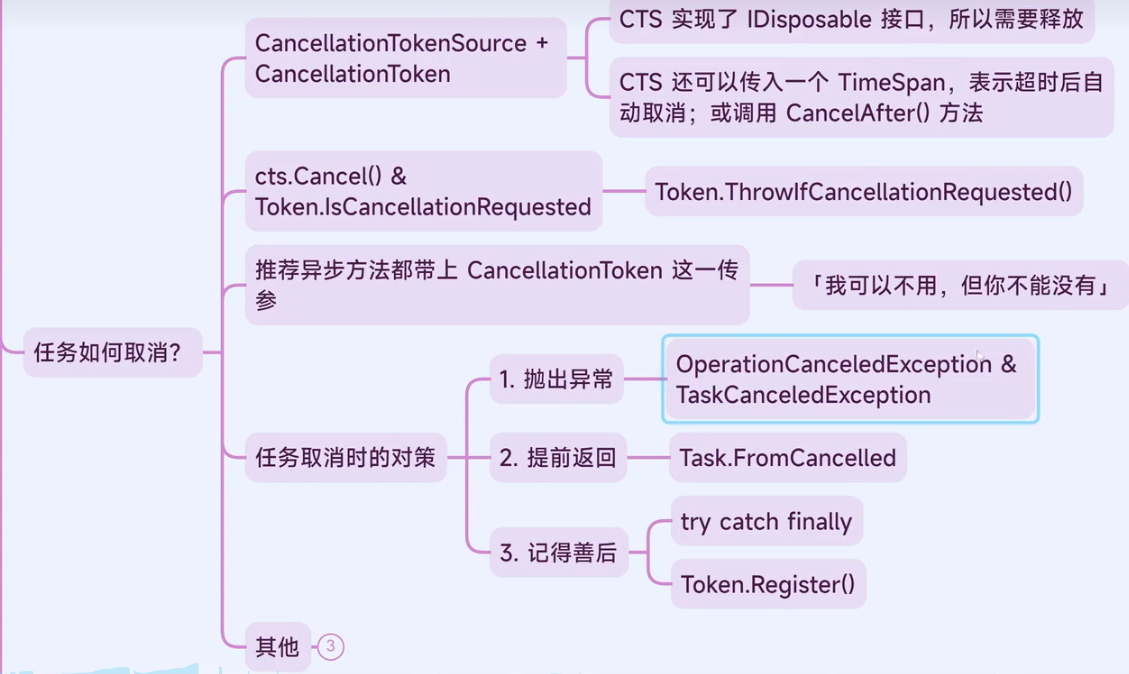 任务如何取消？

CancellationTokenSource + CancellationToken

CTS 实现了 IDisposable 接口，所以需要释放

CTS 还可以传入一个 TimeSpan，表示超时后自动取消；或调用 CancelAfter() 方法

cts.Cancel() & Token.IsCancellationRequested

Token.ThrowIfCancellationRequested()

推荐异步方法都带上 CancellationToken 这一传参

「我可以不用，但你不能没有」

任务取消时的对策

1. 抛出异常

OperationCanceledException & TaskCanceledException

2. 提前返回

Task.FromCancelled

3. 记得善后

try catch finally

Token.Register()

其他 3